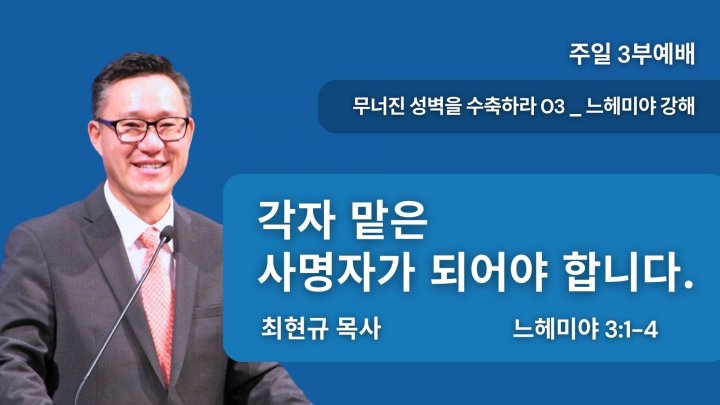 주일 3부예배

무너진 성벽을 수축하라 03 _ 느헤미야 강해

각자 맡은 사명자가 되어야 합니다.

최현규 목사

느헤미야 3:1-4